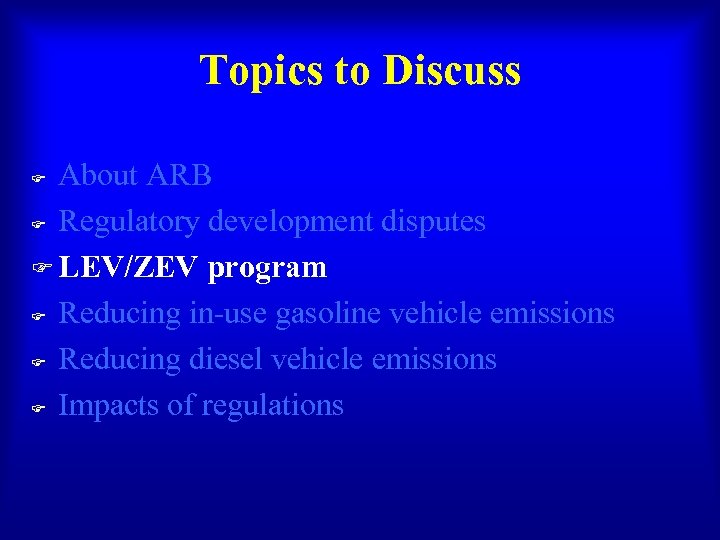 Topics to Discuss

☞ About ARB
☞ Regulatory development disputes
☞ LEV/ZEV program
☞ Reducing in-use gasoline vehicle emissions
☞ Reducing diesel vehicle emissions
☞ Impacts of regulations